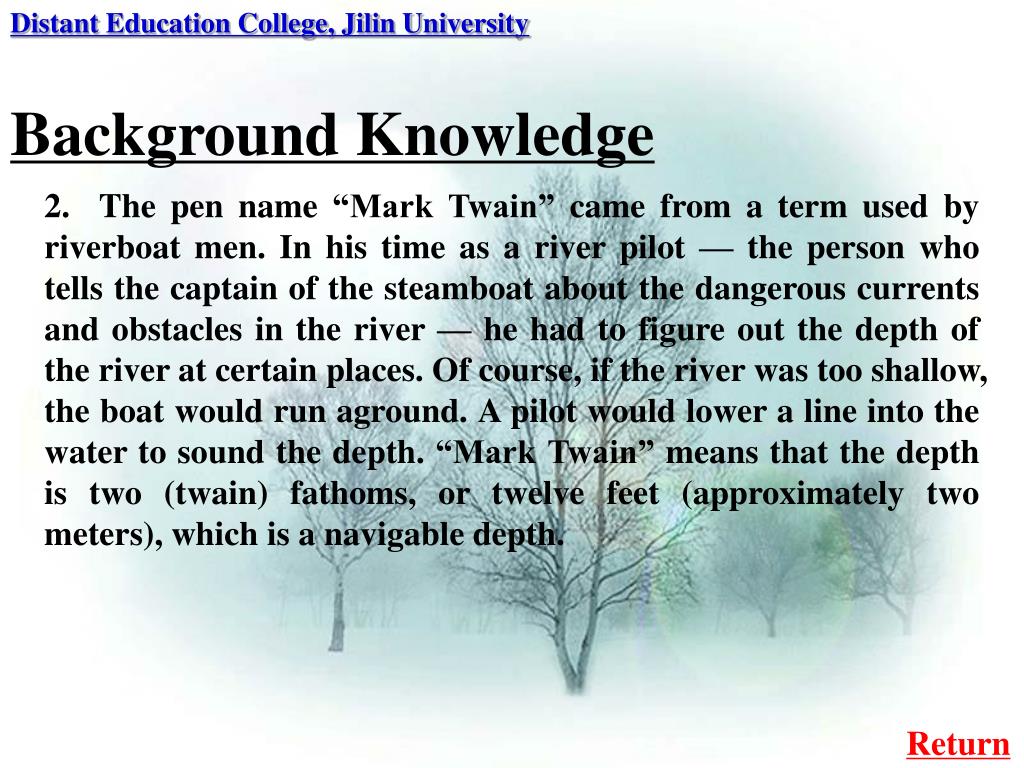 Distant Education College, Jilin University

Background Knowledge

2. The pen name “Mark Twain” came from a term used by riverboat men. In his time as a river pilot — the person who tells the captain of the steamboat about the dangerous currents and obstacles in the river — he had to figure out the depth of the river at certain places. Of course, if the river was too shallow, the boat would run aground. A pilot would lower a line into the water to sound the depth. “Mark Twain” means that the depth is two (twain) fathoms, or twelve feet (approximately two meters), which is a navigable depth.

Return